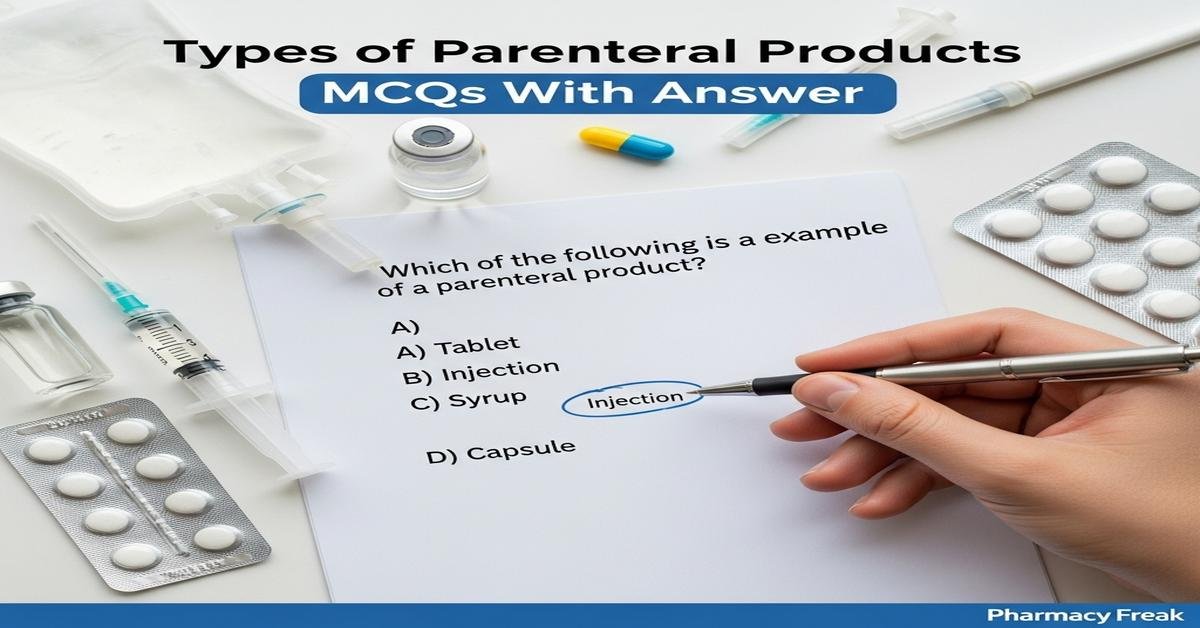 Types of Parenteral Products
MCQs With Answer

Which of the following is a example of a parenteral product?

A)
A) Tablet
B) Injection
C) Syrup
Injection
D) Capsule

Pharmacy Freak